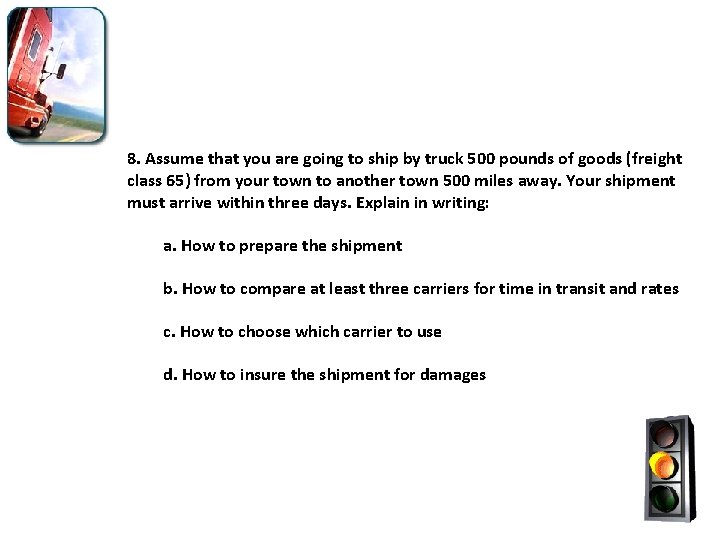 8. Assume that you are going to ship by truck 500 pounds of goods (freight class 65) from your town to another town 500 miles away. Your shipment must arrive within three days. Explain in writing:

a. How to prepare the shipment

b. How to compare at least three carriers for time in transit and rates

c. How to choose which carrier to use

d. How to insure the shipment for damages